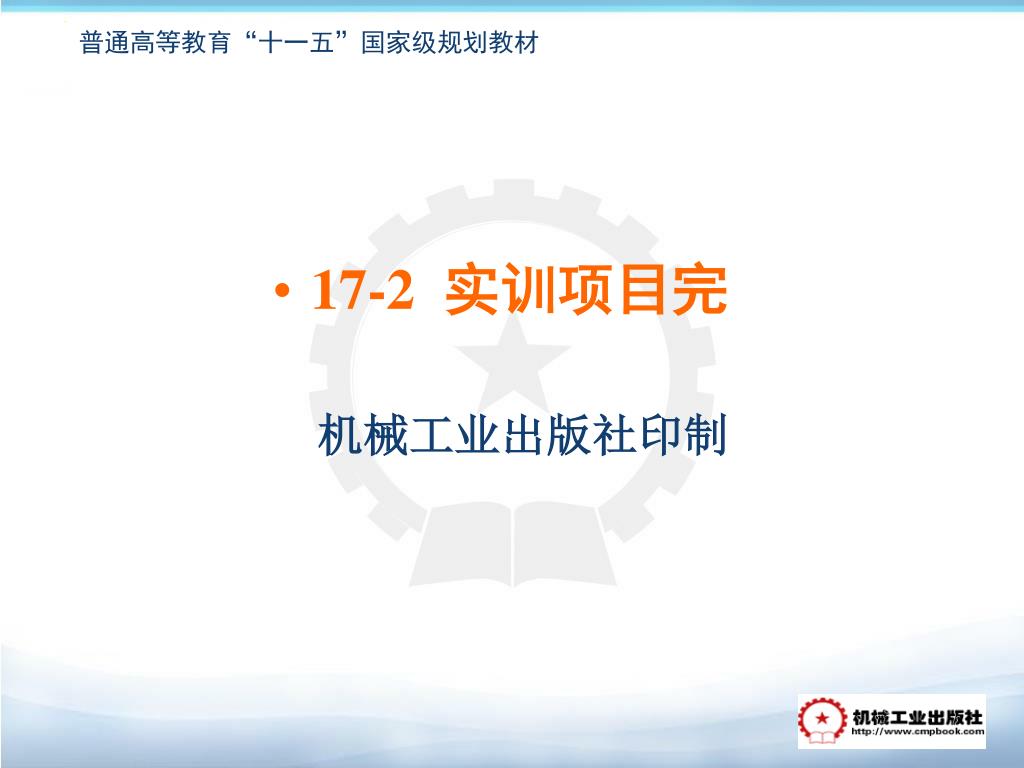 普通高等教育“十一五”国家级规划教材

• 17-2 实训项目完

机械工业出版社印制

机械工业出版社
http://www.cmpbook.com